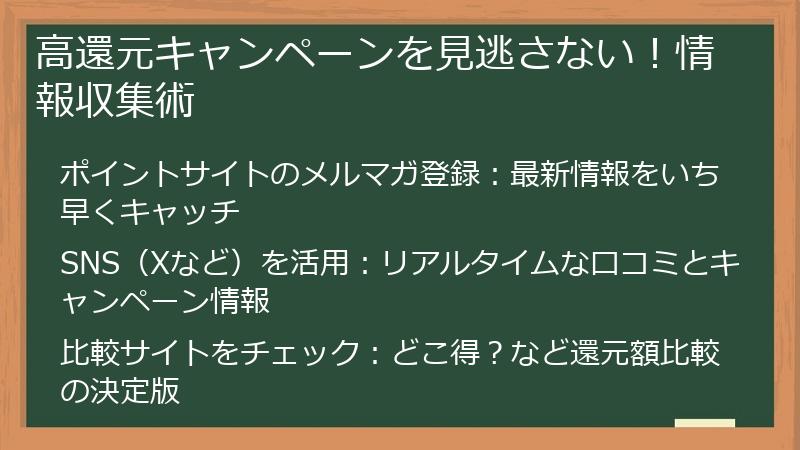 高還元キャンペーンを見逃さない！情報収集術

ポイントサイトのメルマガ登録：最新情報をいち早くキャッチ

SNS（Xなど）を活用：リアルタイムな口コミとキャンペーン情報

比較サイトをチェック：どこ得？など還元額比較の決定版